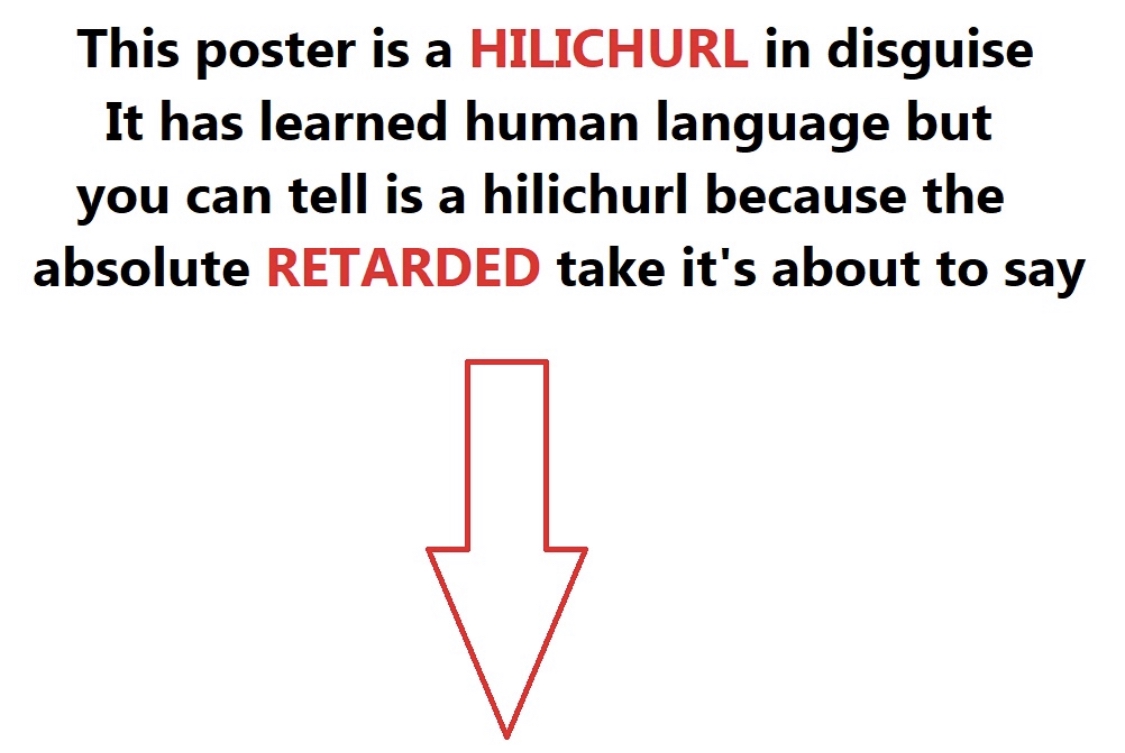 This poster is a HILICHURL in disguise
It has learned human language but you can tell is a hilichurl because the absolute RETARDED take it's about to say